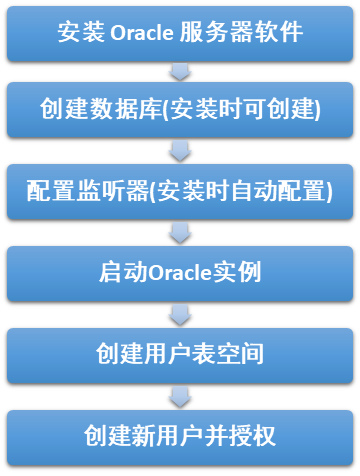 安装 Oracle 服务器软件

创建数据库(安装时可创建)

配置监听器(安装时自动配置)

启动Oracle实例

创建用户表空间

创建新用户并授权